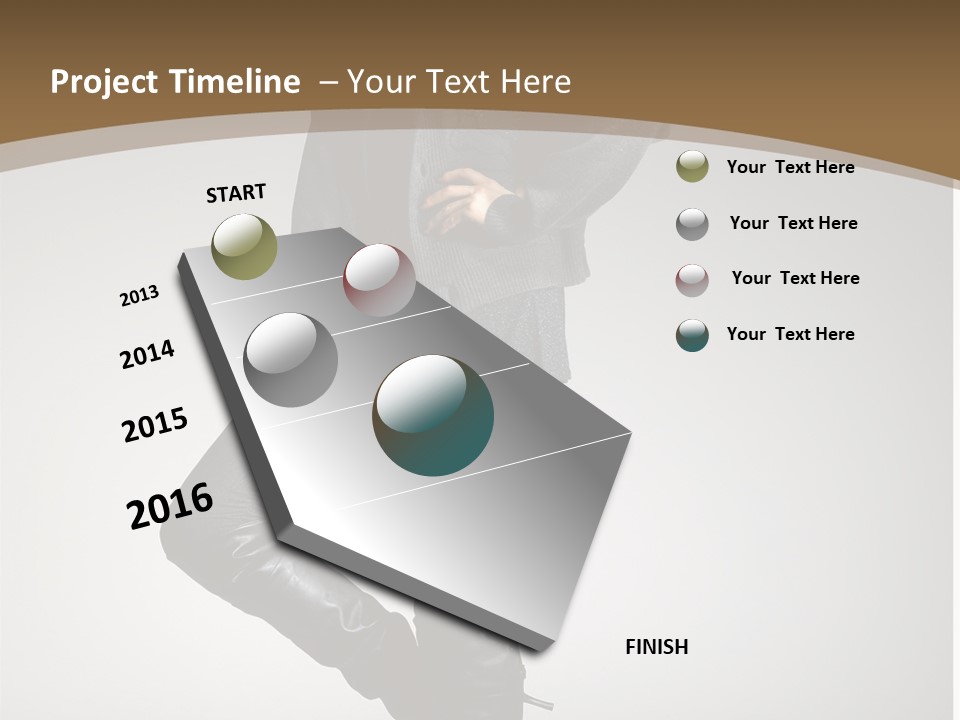 Project Timeline – Your Text Here

START

2013

2014

2015

2016

FINISH

Your Text Here

Your Text Here

Your Text Here

Your Text Here